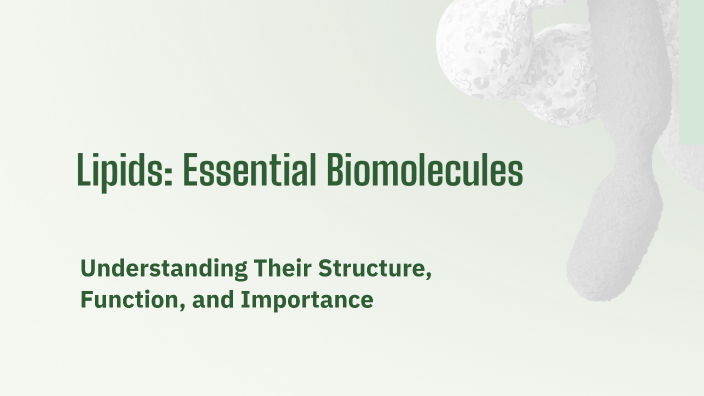 Lipids: Essential Biomolecules

Understanding Their Structure, Function, and Importance